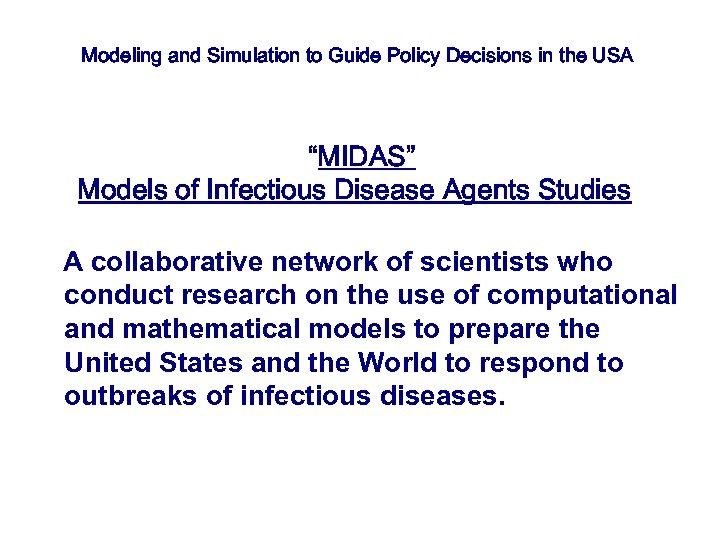 Modeling and Simulation to Guide Policy Decisions in the USA

“MIDAS”
Models of Infectious Disease Agents Studies

A collaborative network of scientists who conduct research on the use of computational and mathematical models to prepare the United States and the World to respond to outbreaks of infectious diseases.